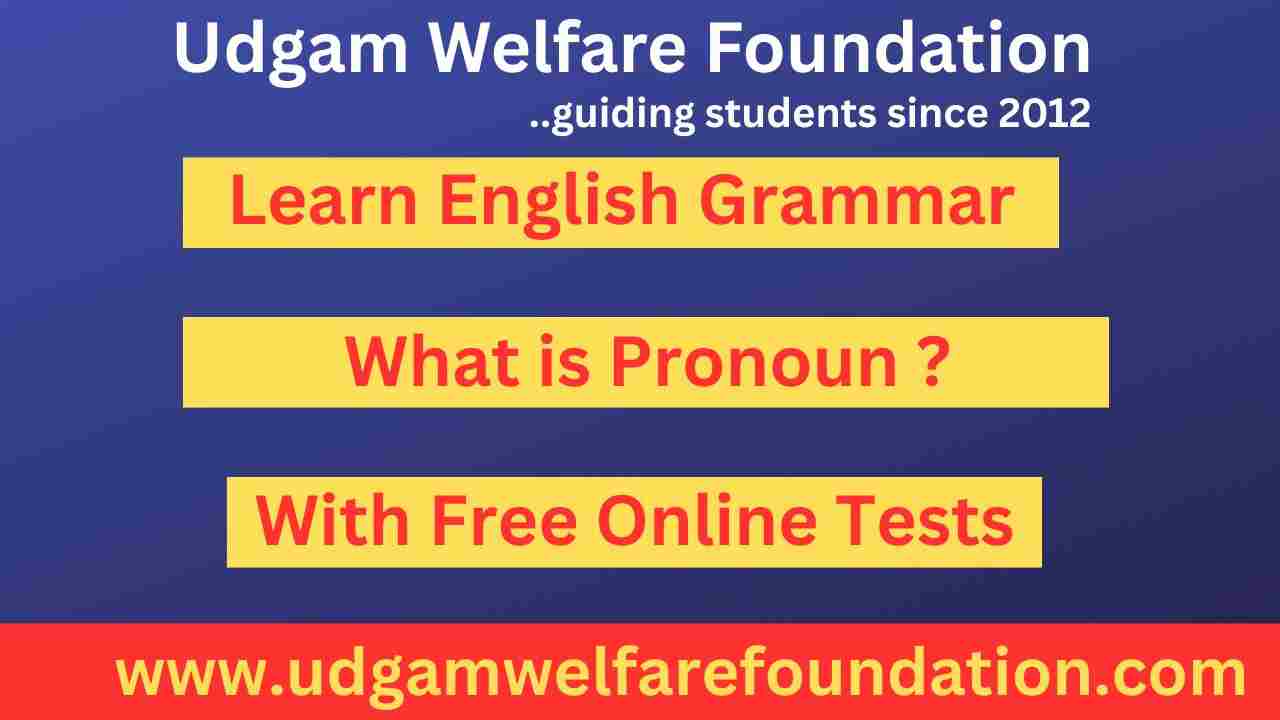 Udgam Welfare Foundation
..guiding students since 2012

Learn English Grammar

What is Pronoun ?

With Free Online Tests

www.udgamwelfarefoundation.com